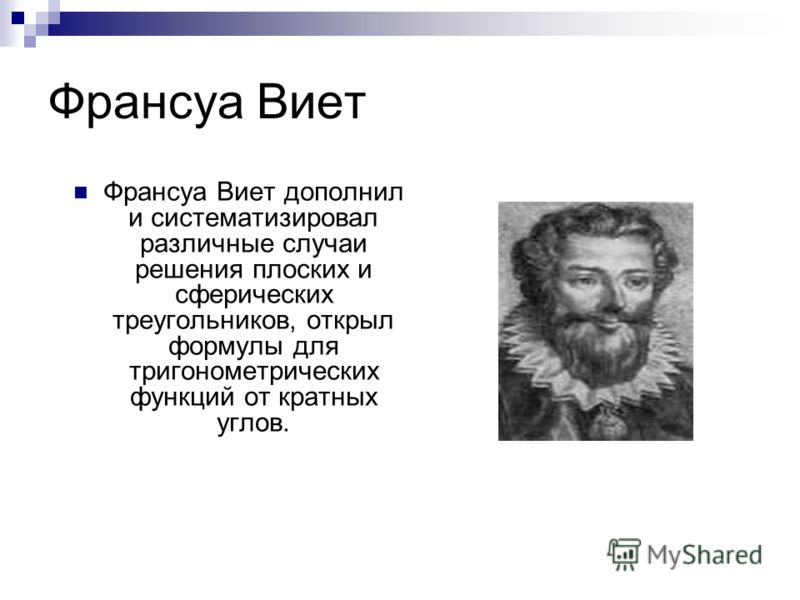 Франсуа Виет

Франсуа Виет дополнил и систематизировал различные случаи решения плоских и сферических треугольников, открыл формулы для тригонометрических функций от кратных углов.

MyShared